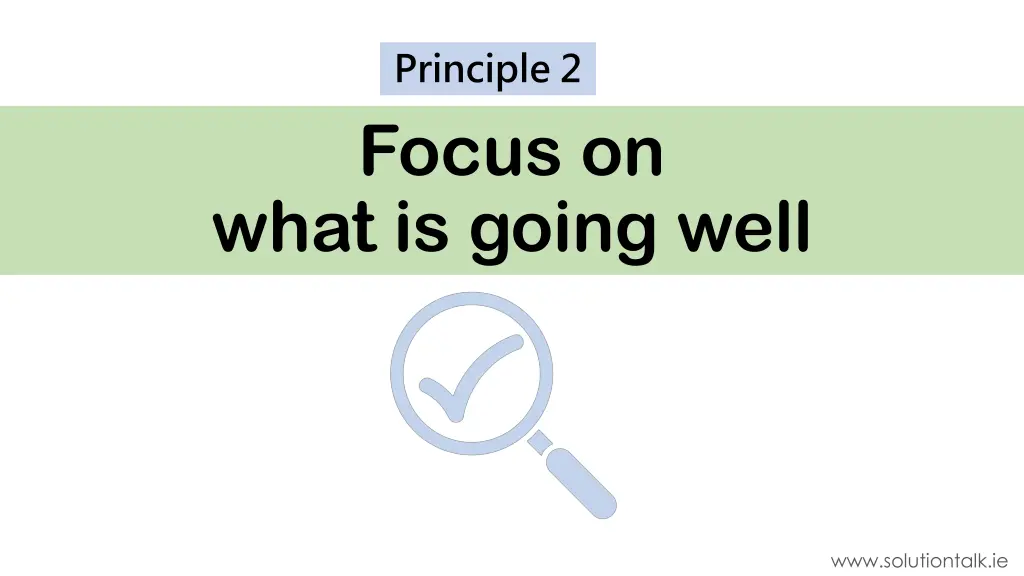 Principle 2

Focus on
what is going well

www.solutiontalk.ie